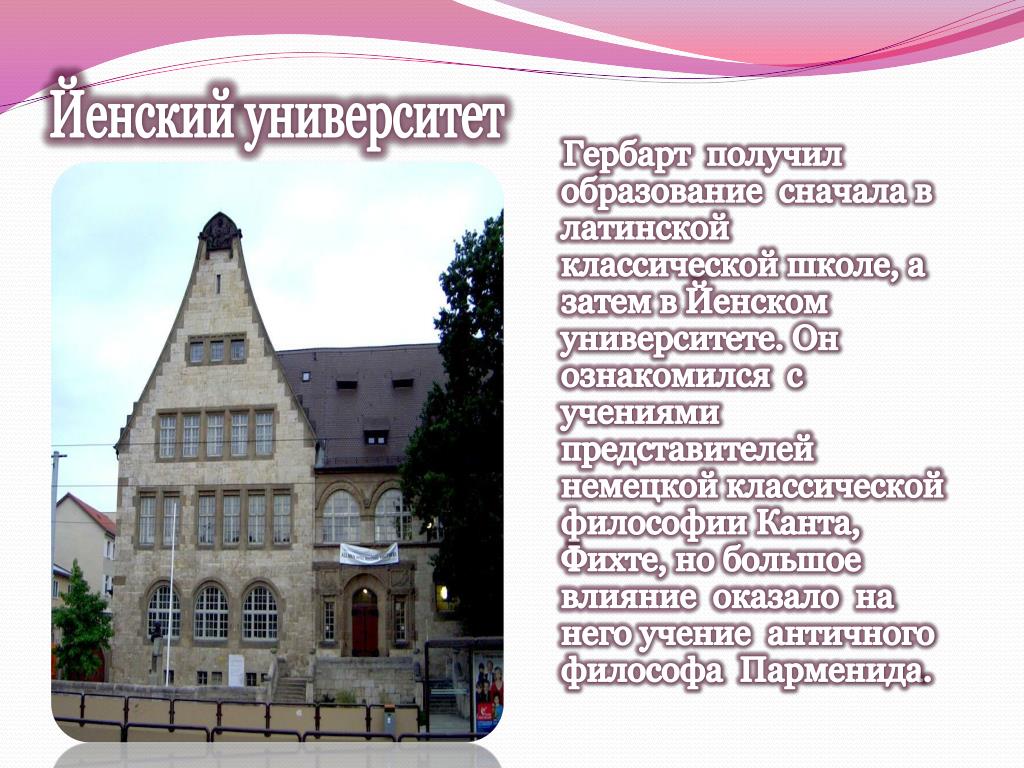 Йенский университет

Гербарт получил образование сначала в латинской классической школе, а затем в Йенском университете. Он ознакомился с учениями представителей немецкой классической философии Канта, Фихте, но большое влияние оказало на него учение античного философа Парменида.